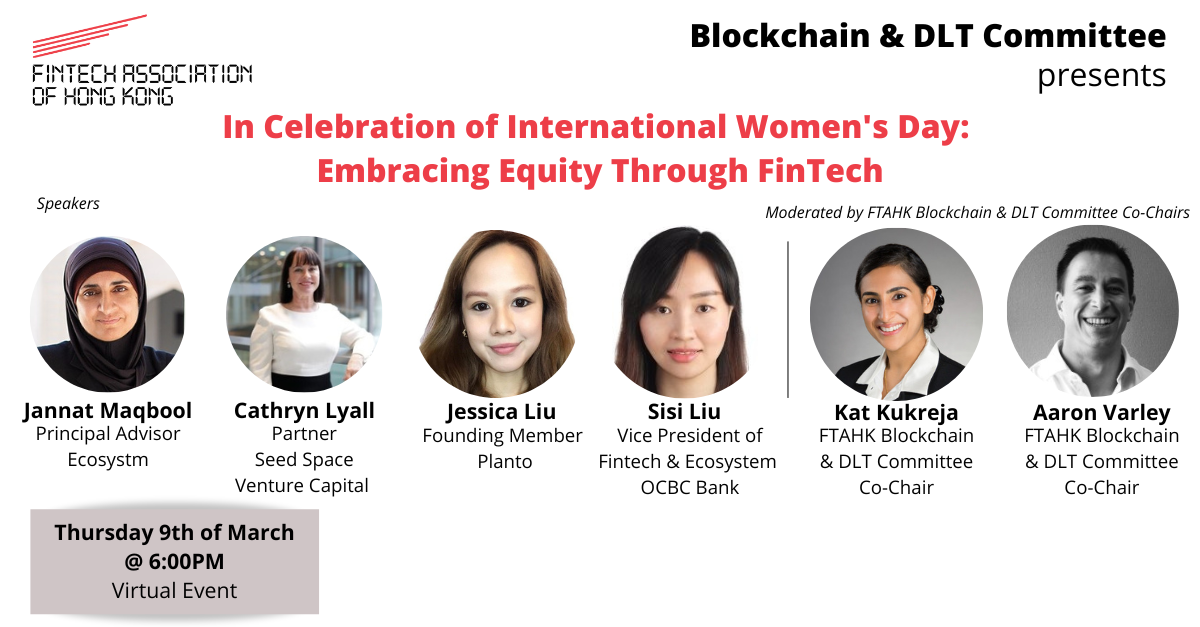 FINTECH ASSOCIATION OF HONG KONG

Blockchain & DLT Committee presents

In Celebration of International Women's Day: Embracing Equity Through FinTech

Speakers

Moderated by FTAHK Blockchain & DLT Committee Co-Chairs

Jannat Maqbool
Principal Advisor
Ecosystm

Cathryn Lyall
Partner
Seed Space
Venture Capital

Jessica Liu
Founding Member
Planto

Sisi Liu
Vice President of
Fintech & Ecosystem
OCBC Bank

Kat Kukreja
FTAHK Blockchain
& DLT Committee
Co-Chair

Aaron Varley
FTAHK Blockchain
& DLT Committee
Co-Chair

Thursday 9th of March
@ 6:00PM
Virtual Event